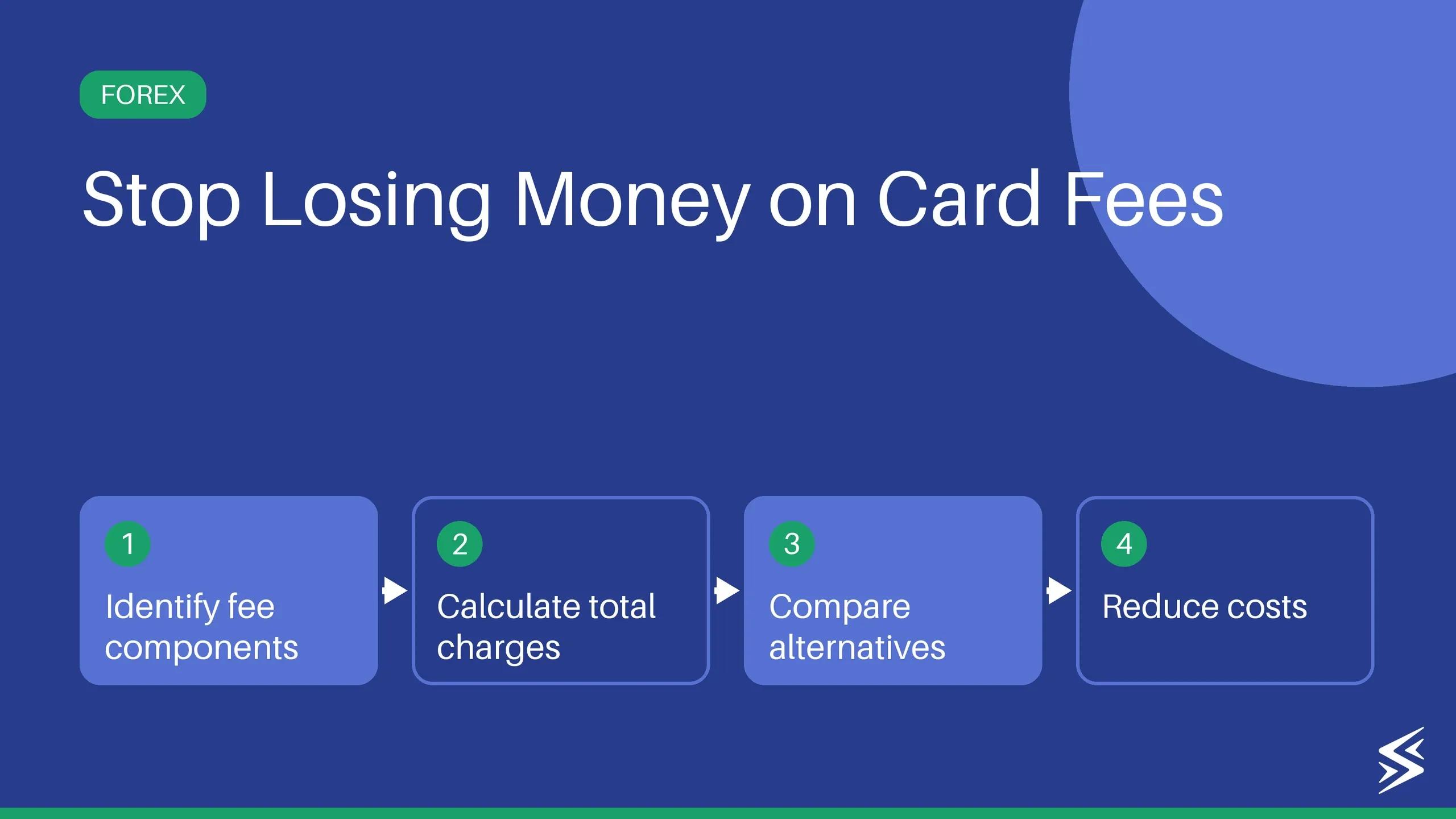 FOREX

Stop Losing Money on Card Fees

1
Identify fee components

2
Calculate total charges

3
Compare alternatives

4
Reduce costs